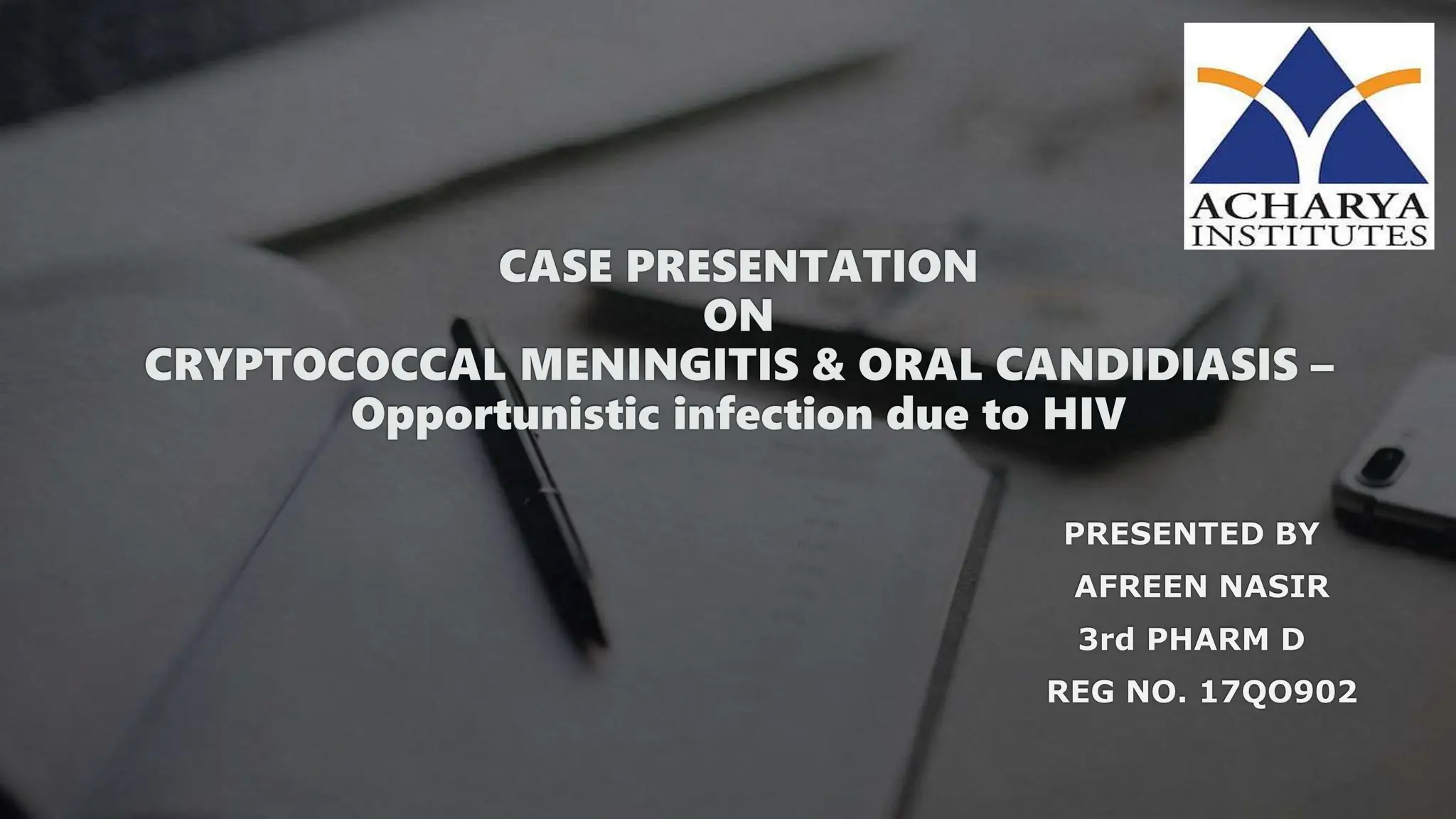 ACHARYA INSTITUTES

CASE PRESENTATION
ON
CRYPTOCOCCAL MENINGITIS & ORAL CANDIDIASIS – Opportunistic infection due to HIV

PRESENTED BY
AFREEN NASIR
3rd PHARM D
REG NO. 17QO902